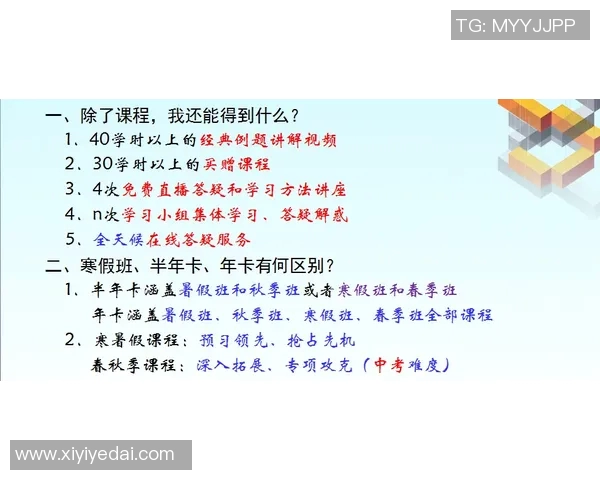 TG: MYYJJPP

一、除了课程，我还能得到什么？

1、40学时以上的经典例题讲解视频

2、30学时以上的买赠课程

3、4次免费直播答疑和学习方法讲座

4、n次学习小组集体学习、答疑解惑

5、全天候在线答疑服务

二、寒假班、半年卡、年卡有何区别？

1、半年卡涵盖暑假班和秋季班或者寒假班和春季班

年卡涵盖暑假班、秋季班、寒假班、春季班全部课程

2、寒暑假课程：预习领先、抢占先机

春秋季课程：深入拓展、专项攻克（中考难度）

www.xiyiyedai.com